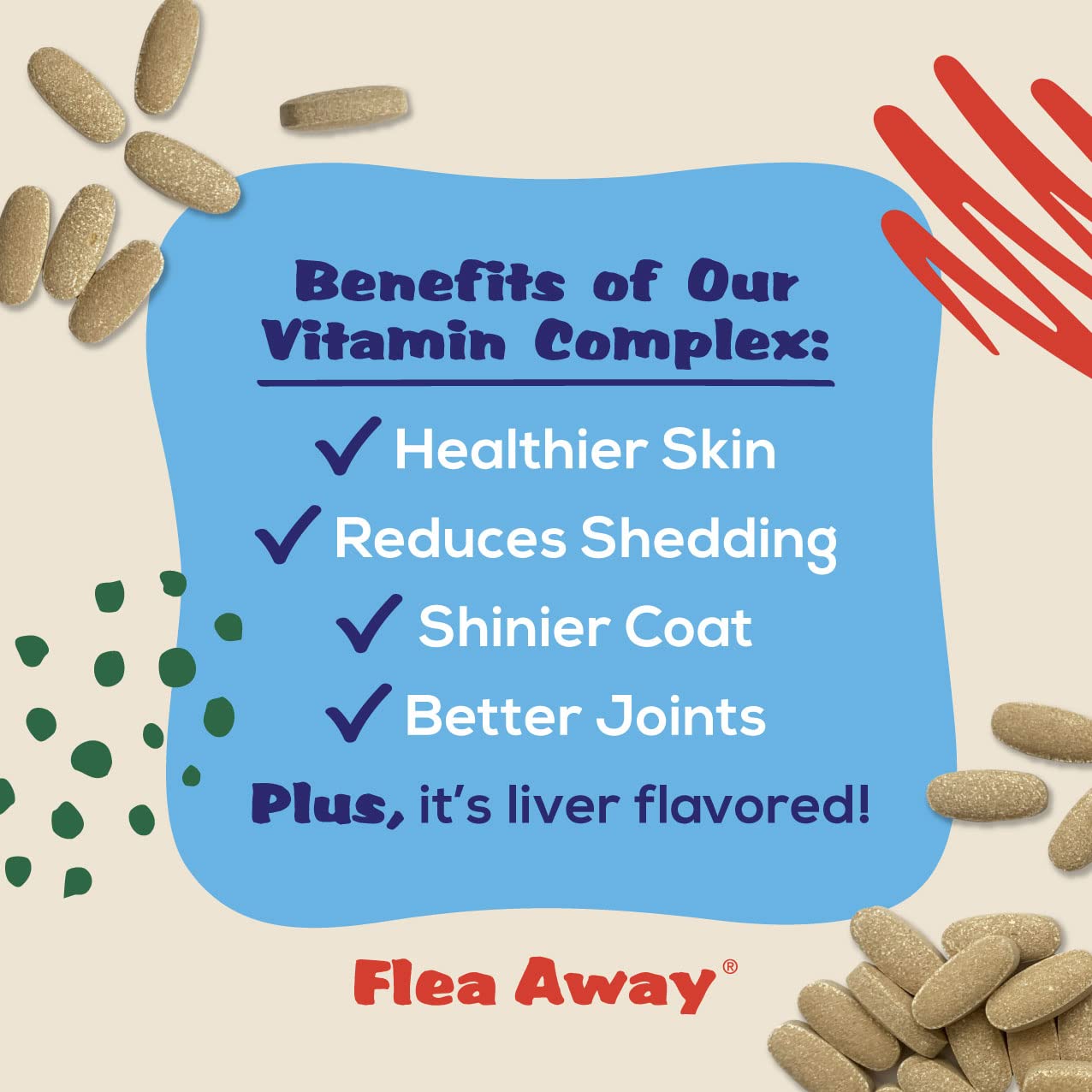 Benefits of Our Vitamin Complex:

✓ Healthier Skin
✓ Reduces Shedding
✓ Shinier Coat
✓ Better Joints

Plus, it's liver flavored!

Flea Away®